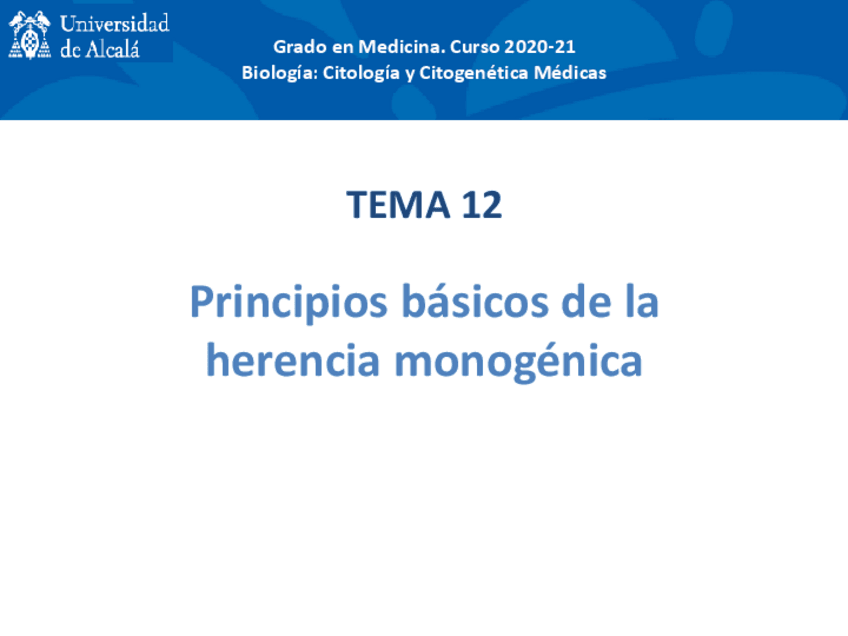 Universidad de Alcalá

Grado en Medicina. Curso 2020-21
Biología: Citología y Citogenética Médicas

TEMA 12

Principios básicos de la herencia monogénica